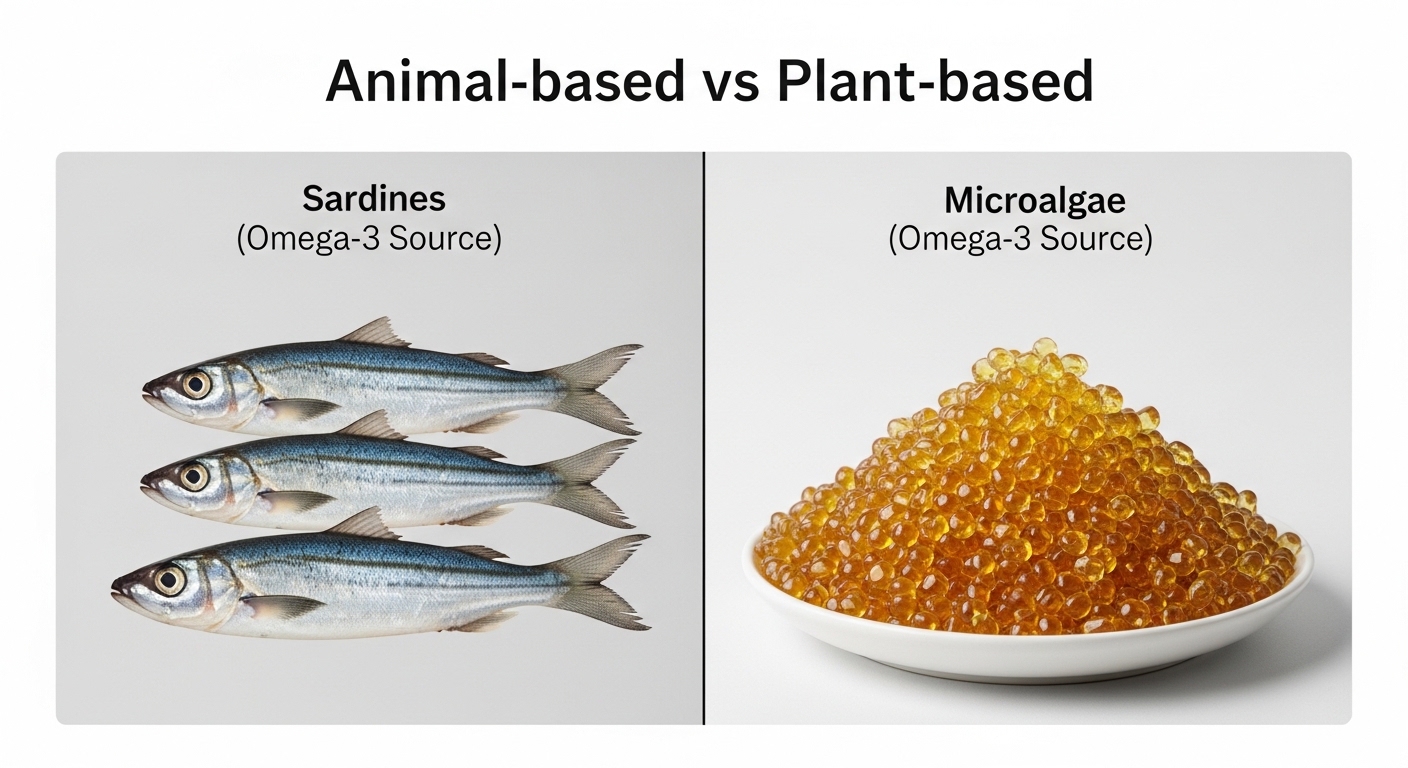 Animal-based vs Plant-based

Sardines
(Omega-3 Source)

Microalgae
(Omega-3 Source)